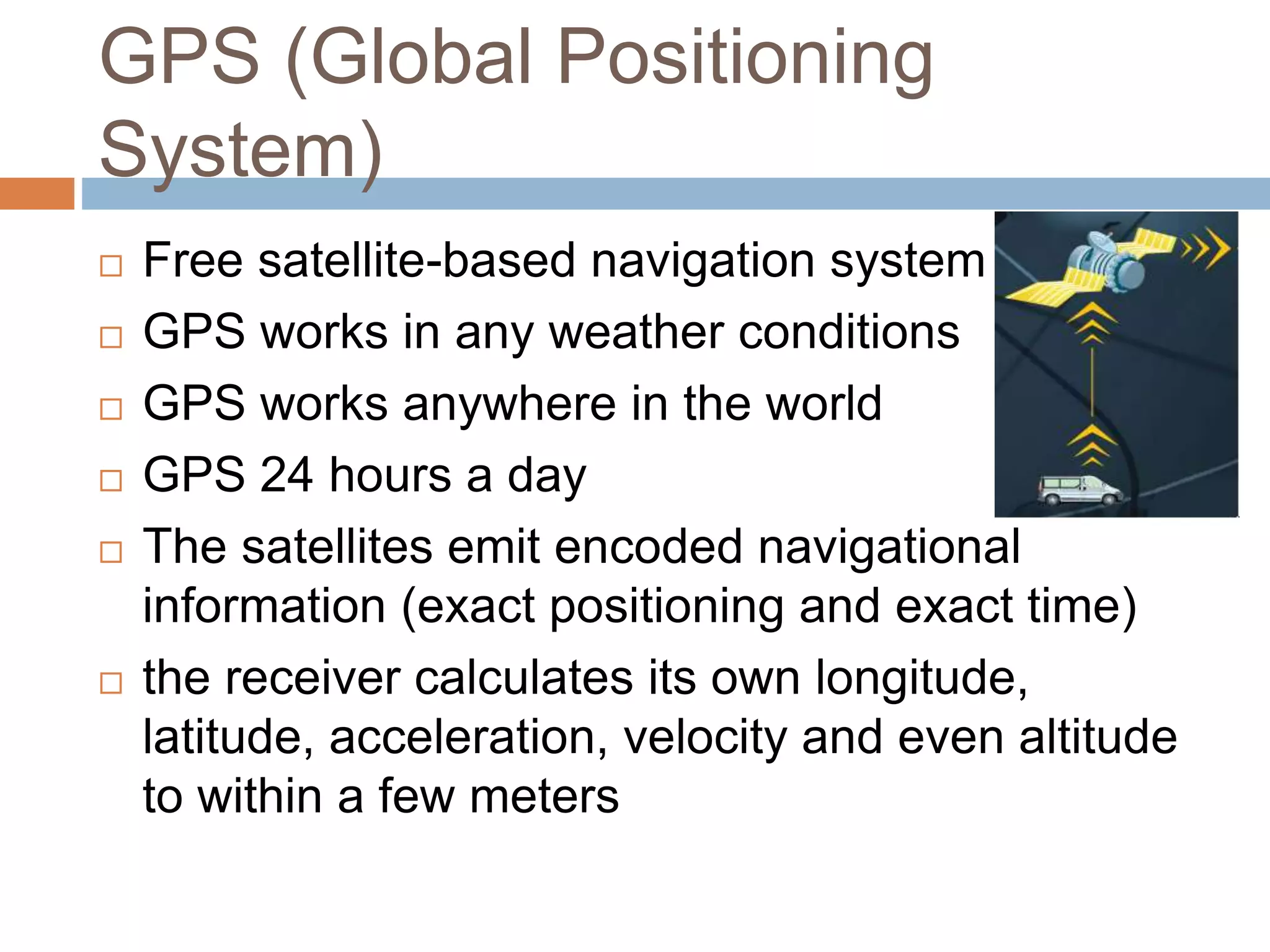 GPS (Global Positioning System)

□ Free satellite-based navigation system
□ GPS works in any weather conditions
□ GPS works anywhere in the world
□ GPS 24 hours a day
□ The satellites emit encoded navigational information (exact positioning and exact time)
□ the receiver calculates its own longitude, latitude, acceleration, velocity and even altitude to within a few meters